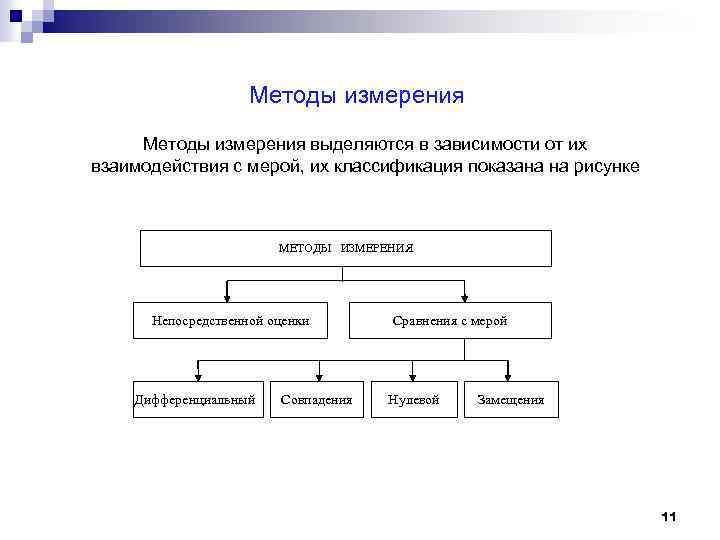 Методы измерения

Методы измерения выделяются в зависимости от их взаимодействия с мерой, их классификация показана на рисунке

МЕТОДЫ ИЗМЕРЕНИЯ

Непосредственной оценки

Сравнения с мерой

Дифференциальный

Совпадения

Нулевой

Замещения

11